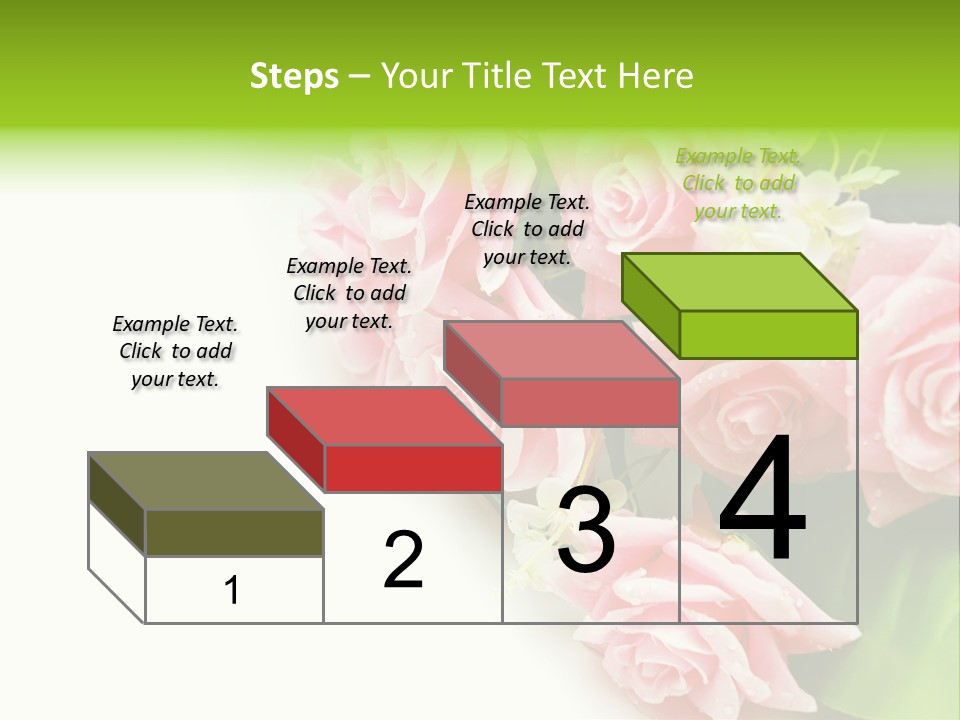 Steps – Your Title Text Here

Example Text. Click to add your text.

Example Text. Click to add your text.

Example Text. Click to add your text.

Example Text. Click to add your text.

1

2

3

4